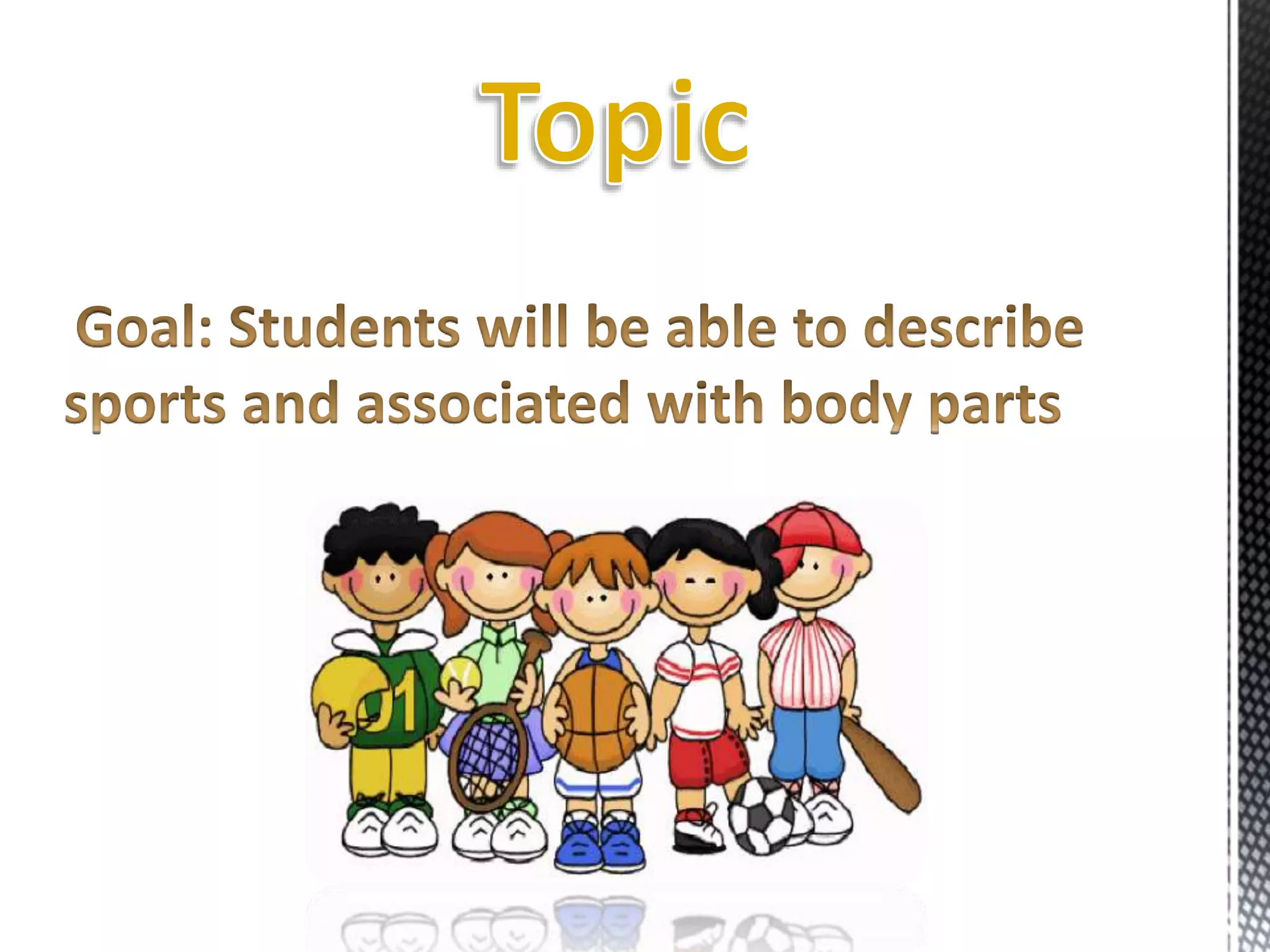 Topic

Goal: Students will be able to describe sports and associated with body parts

01